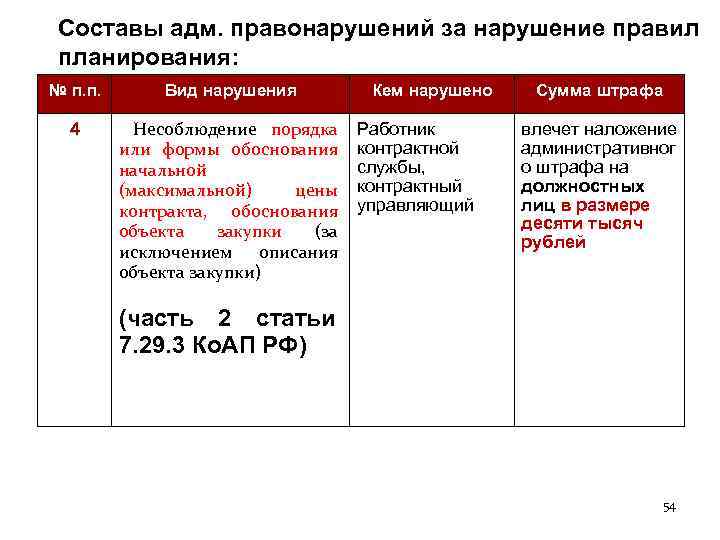 Составы адм. правонарушений за нарушение правил планирования:

| № п.п. | Вид нарушения | Кем нарушено | Сумма штрафа |
|---|---|---|---|
| 4 | Несоблюдение порядка или формы обоснования начальной (максимальной) цены контракта, обоснования объекта закупки (за исключением описания объекта закупки) (часть 2 статьи 7.29.3 КоАП РФ) | Работник контрактной службы, контрактный управляющий | влечет наложение административного штрафа на должностных лиц в размере десяти тысяч рублей |

54